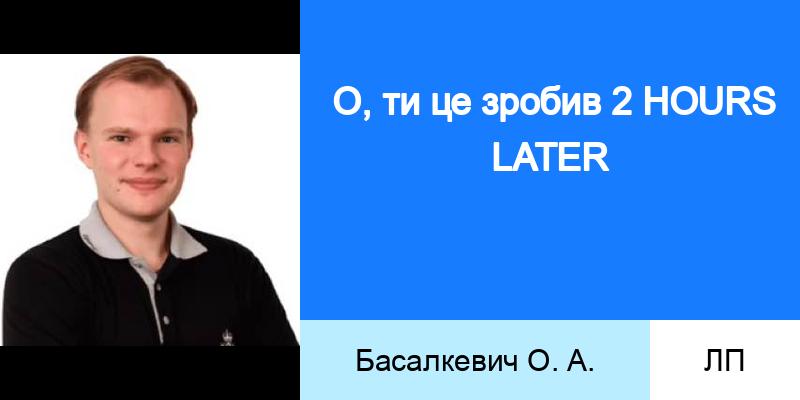 О, ти це зробив 2 HOURS LATER

Басалкевич О. А.

ЛП